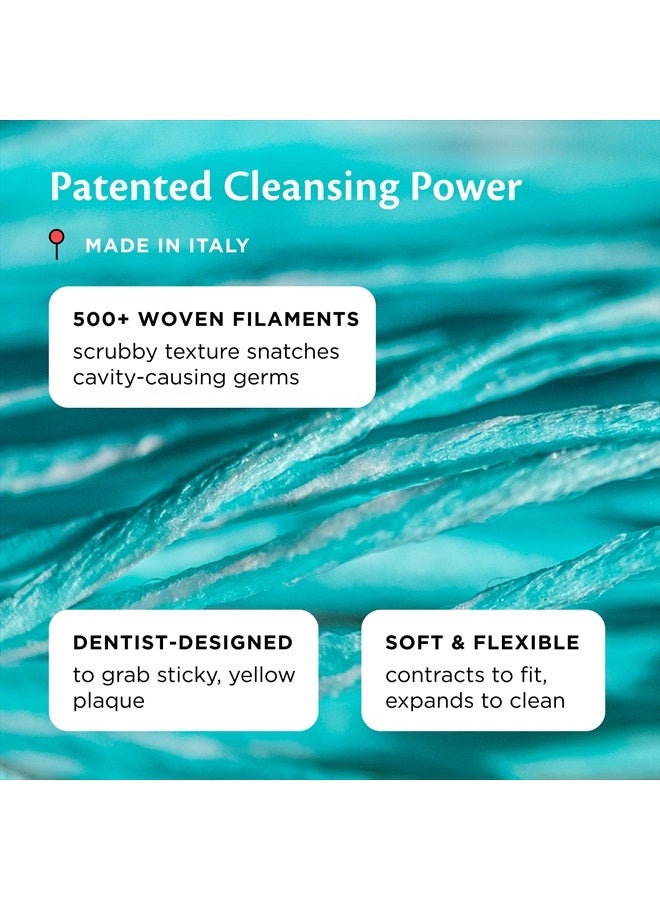 Patented Cleansing Power

MADE IN ITALY

500+ WOVEN FILAMENTS
scrubby texture snatches cavity-causing germs

DENTIST-DESIGNED
to grab sticky, yellow plaque

SOFT & FLEXIBLE
contracts to fit, expands to clean